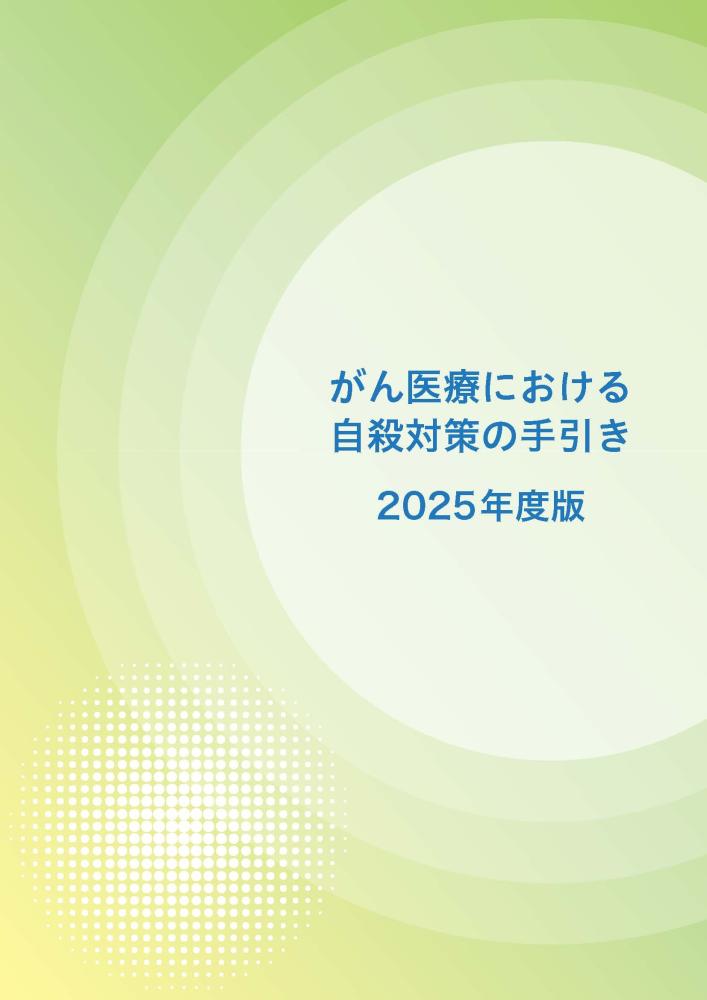 がん医療における
自殺対策の手引き

2025年度版